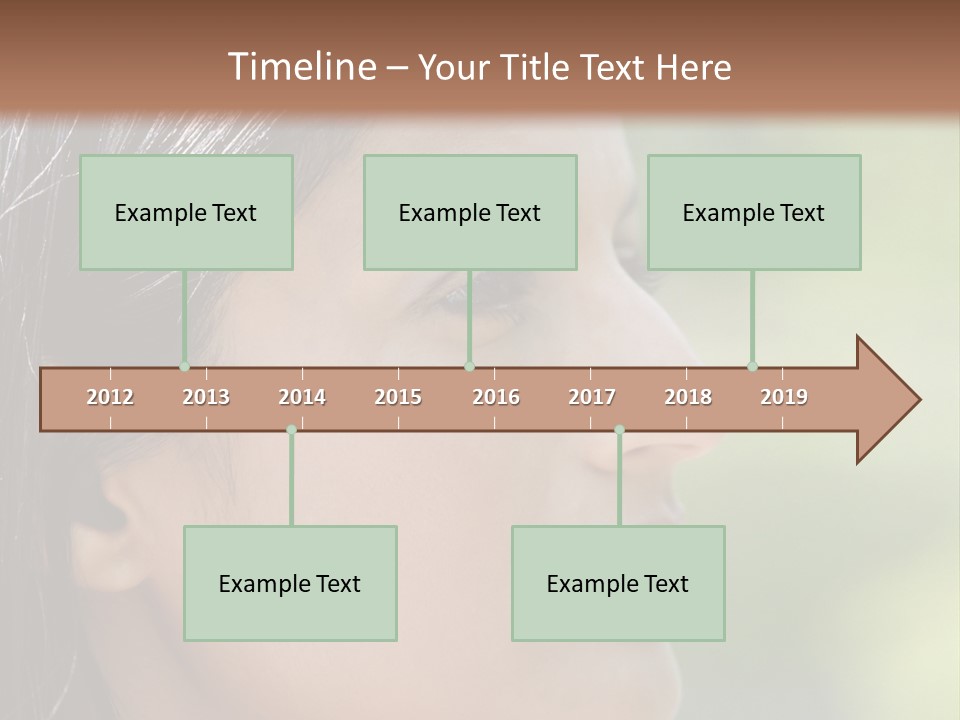 Timeline – Your Title Text Here

Example Text

Example Text

Example Text

2012 2013 2014 2015 2016 2017 2018 2019

Example Text

Example Text